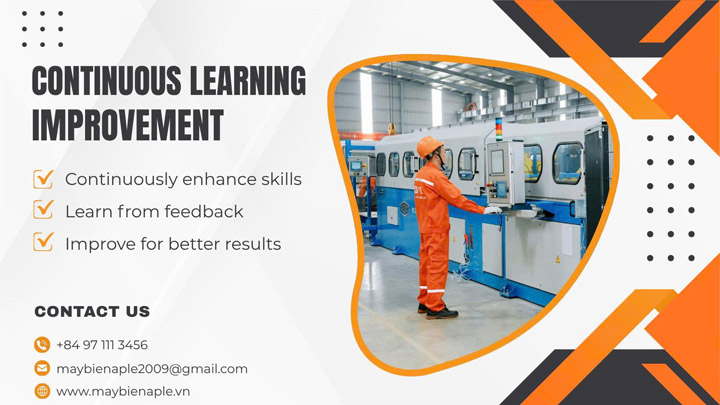 CONTINUOUS LEARNING IMPROVEMENT

Continuously enhance skills

Learn from feedback

Improve for better results

CONTACT US

+84 97 111 3456

maybienaple2009@gmail.com

www.maybienaple.vn